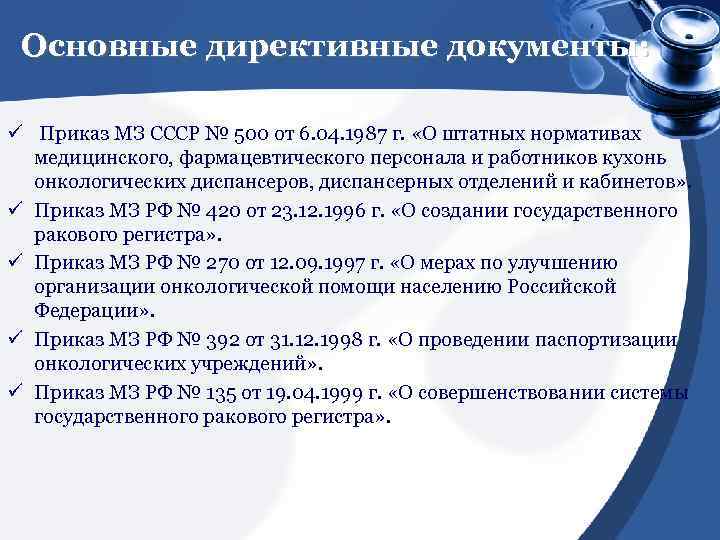 Основные директивные документы:

✓ Приказ МЗ СССР № 500 от 6.04.1987 г. «О штатных нормативах медицинского, фармацевтического персонала и работников кухонь онкологических диспансеров, диспансерных отделений и кабинетов».

✓ Приказ МЗ РФ № 420 от 23.12.1996 г. «О создании государственного ракового регистра».

✓ Приказ МЗ РФ № 270 от 12.09.1997 г. «О мерах по улучшению организации онкологической помощи населению Российской Федерации».

✓ Приказ МЗ РФ № 392 от 31.12.1998 г. «О проведении паспортизации онкологических учреждений».

✓ Приказ МЗ РФ № 135 от 19.04.1999 г. «О совершенствовании системы государственного ракового регистра».